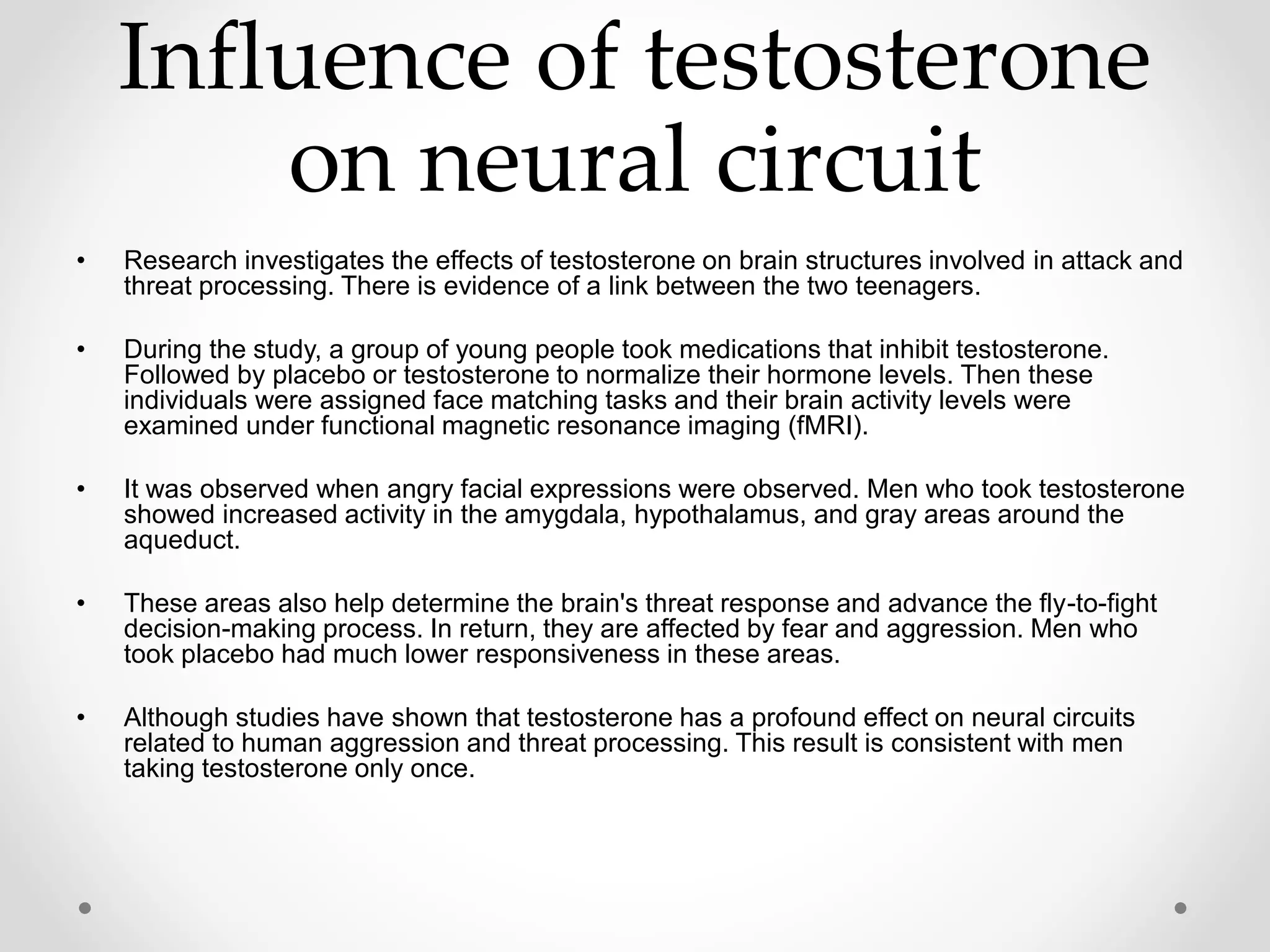 Influence of testosterone on neural circuit

• Research investigates the effects of testosterone on brain structures involved in attack and threat processing. There is evidence of a link between the two teenagers.

• During the study, a group of young people took medications that inhibit testosterone. Followed by placebo or testosterone to normalize their hormone levels. Then these individuals were assigned face matching tasks and their brain activity levels were examined under functional magnetic resonance imaging (fMRI).

• It was observed when angry facial expressions were observed. Men who took testosterone showed increased activity in the amygdala, hypothalamus, and gray areas around the aqueduct.

• These areas also help determine the brain's threat response and advance the fly-to-fight decision-making process. In return, they are affected by fear and aggression. Men who took placebo had much lower responsiveness in these areas.

• Although studies have shown that testosterone has a profound effect on neural circuits related to human aggression and threat processing. This result is consistent with men taking testosterone only once.